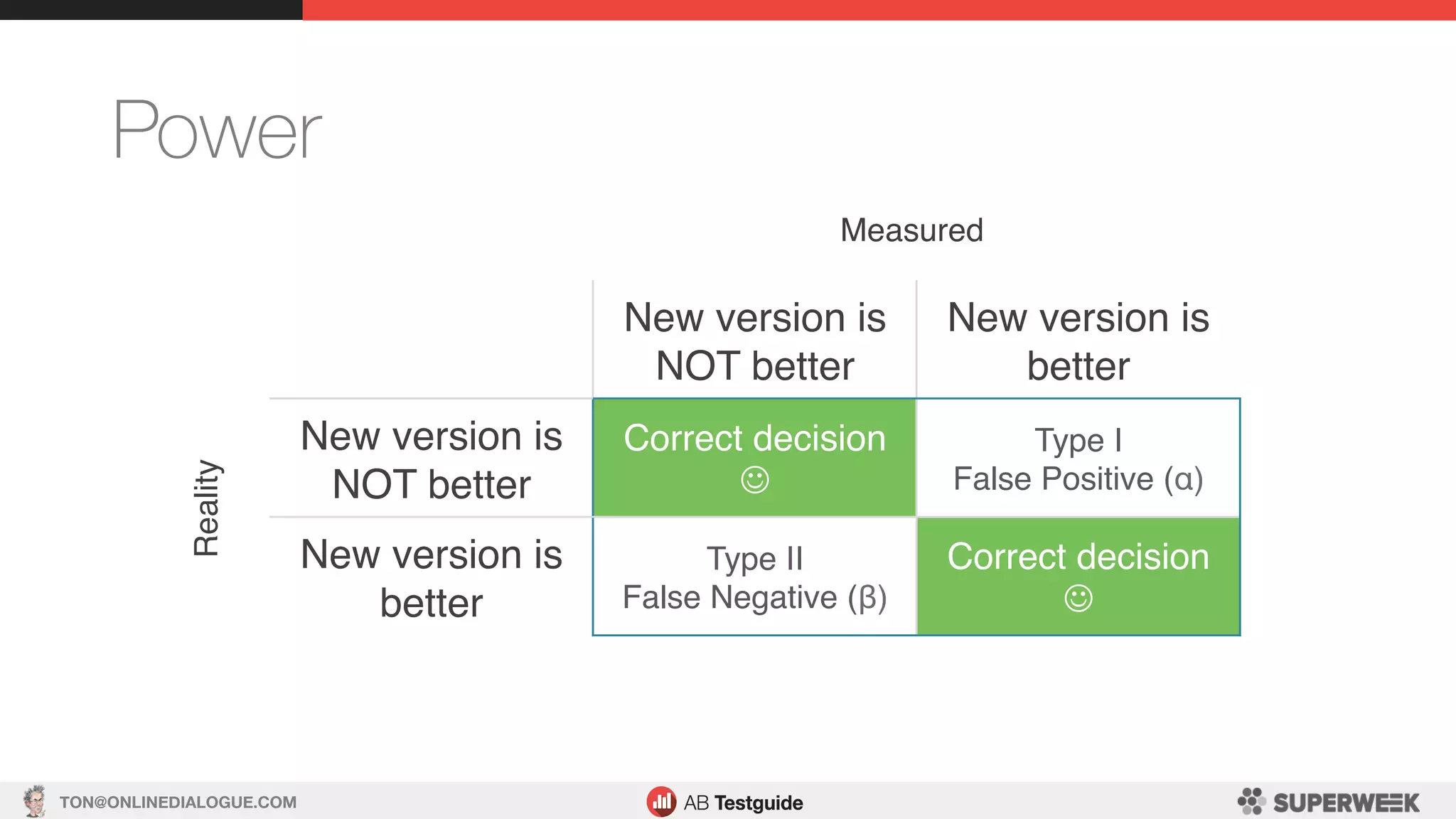 Power

Measured

Reality

| | New version is NOT better | New version is better |
|---|---|---|
| New version is NOT better | Correct decision ☺ | Type I False Positive (α) |
| New version is better | Type II False Negative (β) | Correct decision ☺ |

TON@ONLINEDIALOGUE.COM

AB Testguide

SUPERWEEK